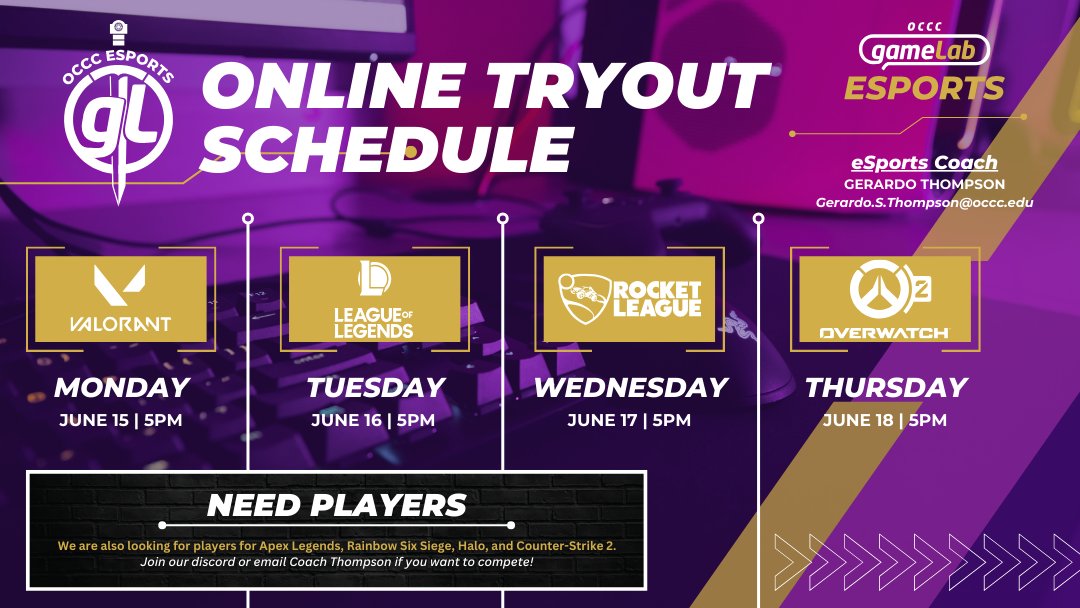 OCCC ESPORTS
gL

ONLINE TRYOUT SCHEDULE

OCCC
gameLab
ESPORTS

eSports Coach
GERARDO THOMPSON
Gerardo.S.Thompson@occc.edu

VALORANT
MONDAY
JUNE 15 | 5PM

LEAGUE OF LEGENDS
TUESDAY
JUNE 16 | 5PM

ROCKET LEAGUE
WEDNESDAY
JUNE 17 | 5PM

OVERWATCH 2
THURSDAY
JUNE 18 | 5PM

NEED PLAYERS

We are also looking for players for Apex Legends, Rainbow Six Siege, Halo, and Counter-Strike 2.
Join our discord or email Coach Thompson if you want to compete!